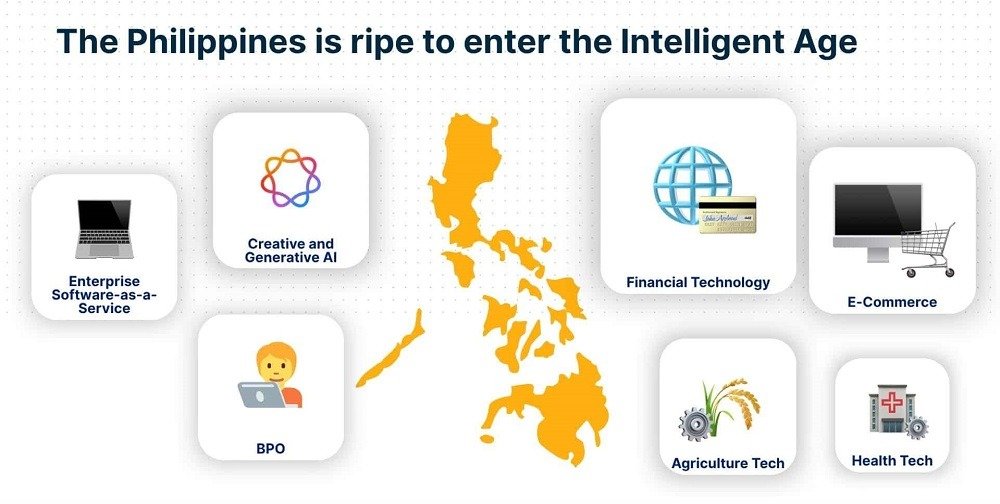 The Philippines is ripe to enter the Intelligent Age

Enterprise Software-as-a-Service

Creative and Generative AI

BPO

Financial Technology

E-Commerce

Agriculture Tech

Health Tech